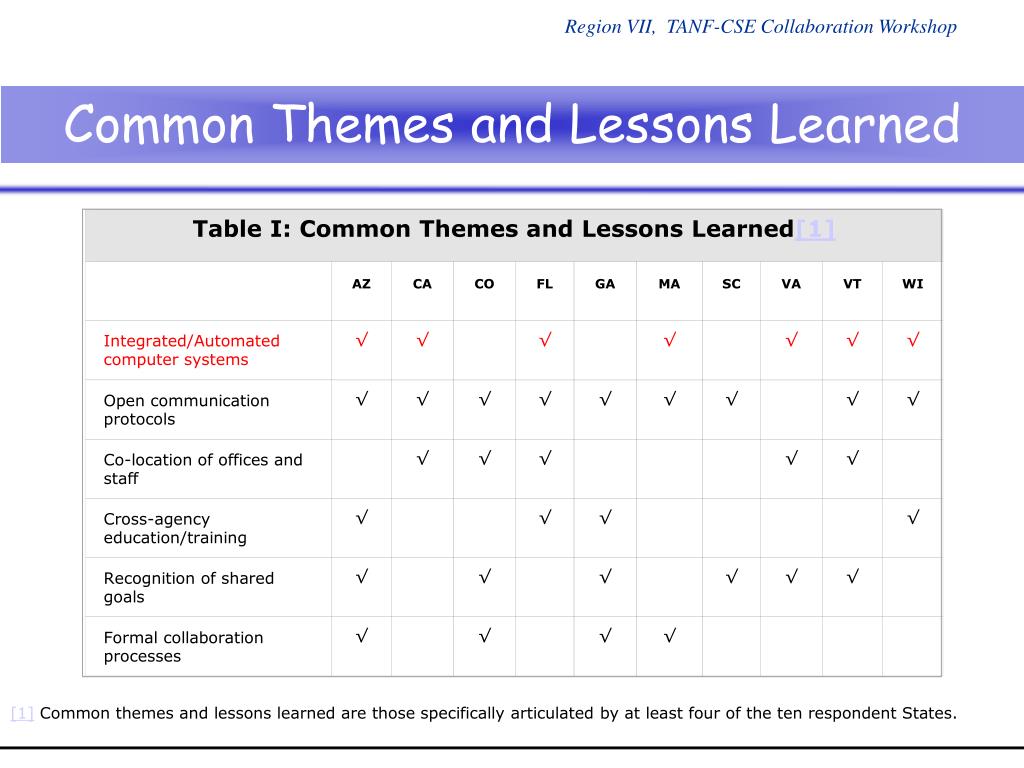 Region VII, TANF-CSE Collaboration Workshop

Common Themes and Lessons Learned

Table I: Common Themes and Lessons Learned[1]

| | AZ | CA | CO | FL | GA | MA | SC | VA | VT | WI |
|---|---|---|---|---|---|---|---|---|---|---|
| Integrated/Automated computer systems | √ | √ | | √ | | √ | | √ | √ | √ |
| Open communication protocols | √ | √ | √ | √ | √ | √ | √ | | √ | √ |
| Co-location of offices and staff | | √ | √ | √ | | | | √ | √ | |
| Cross-agency education/training | √ | | | √ | √ | | | | | √ |
| Recognition of shared goals | √ | | √ | | √ | | √ | √ | √ | |
| Formal collaboration processes | √ | | √ | | √ | √ | | | | |

[1] Common themes and lessons learned are those specifically articulated by at least four of the ten respondent States.